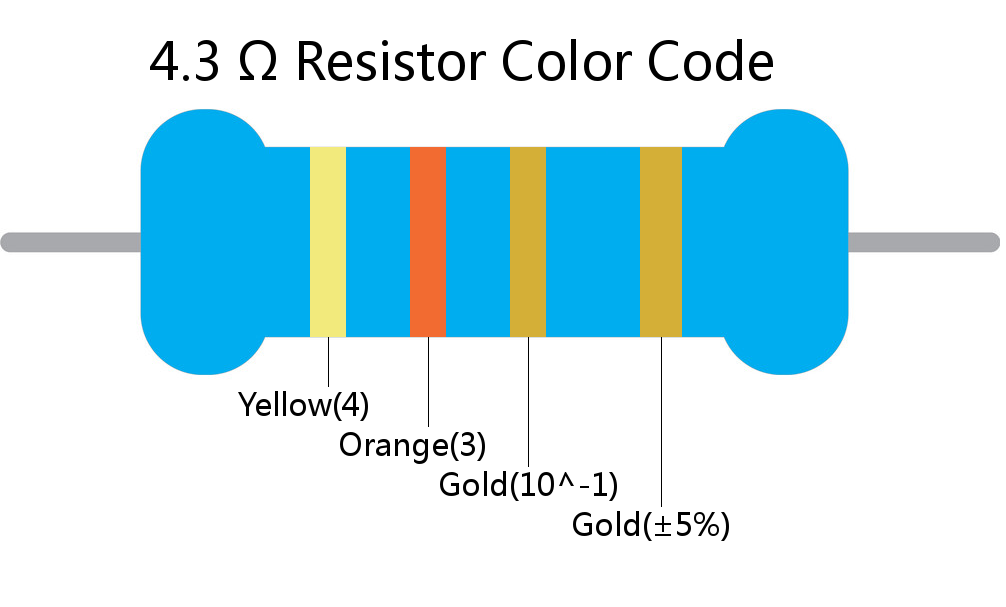 4.3 Ω Resistor Color Code

Yellow(4)

Orange(3)

Gold(10^-1)

Gold(±5%)